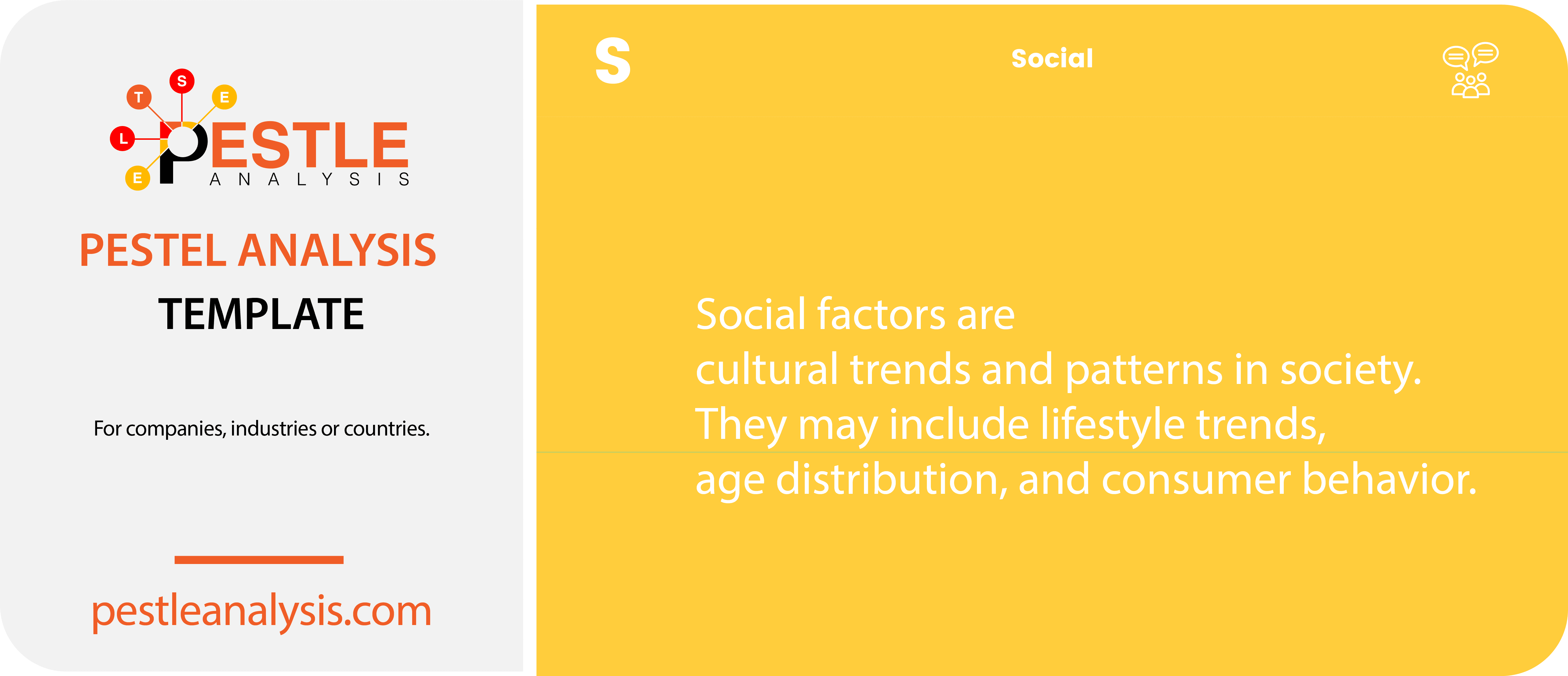 T S E L E PESTLE ANALYSIS

PESTEL ANALYSIS
TEMPLATE

For companies, industries or countries.

pestleanalysis.com

S

Social

Social factors are cultural trends and patterns in society. They may include lifestyle trends, age distribution, and consumer behavior.